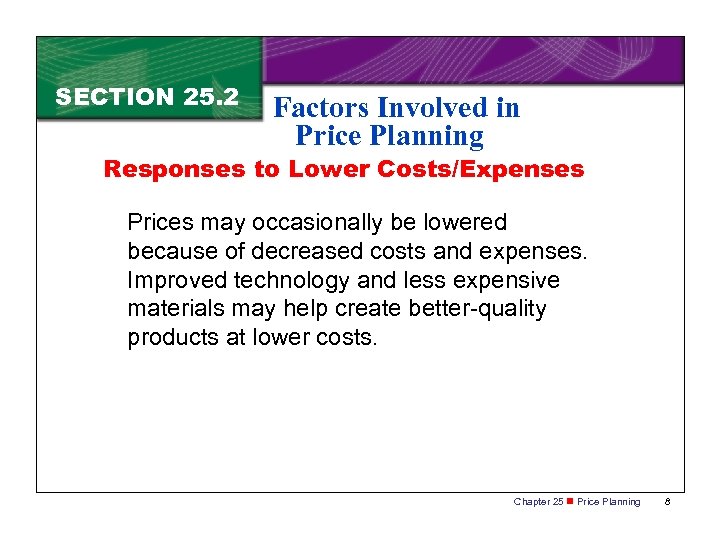 SECTION 25.2

Factors Involved in Price Planning

Responses to Lower Costs/Expenses

Prices may occasionally be lowered because of decreased costs and expenses. Improved technology and less expensive materials may help create better-quality products at lower costs.

Chapter 25 ■ Price Planning 8